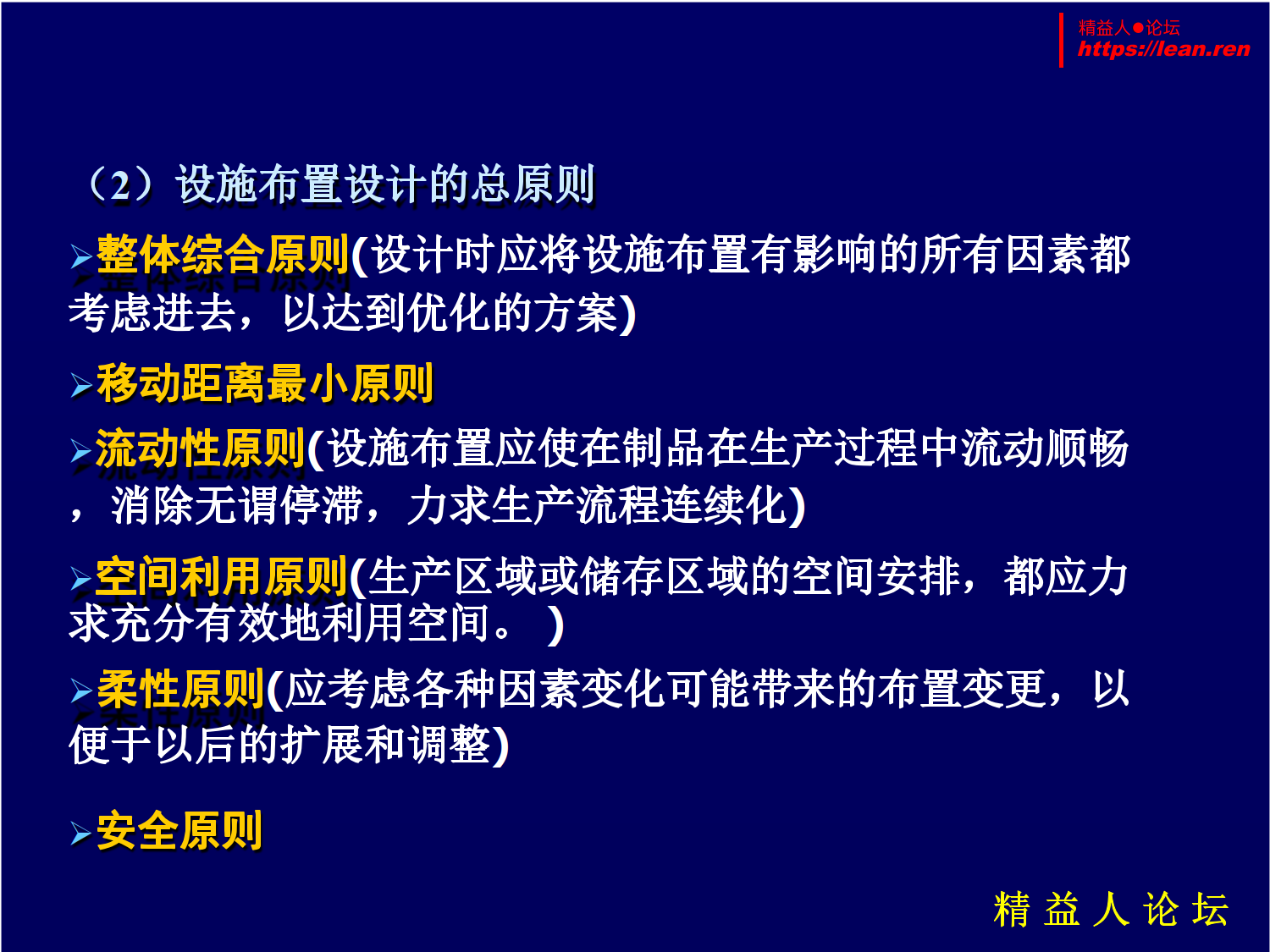 精益人●论坛
https://lean.ren

（2）设施布置设计的总原则

➢整体综合原则(设计时应将设施布置有影响的所有因素都考虑进去，以达到优化的方案)

➢移动距离最小原则

➢流动性原则(设施布置应使在制品在生产过程中流动顺畅，消除无谓停滞，力求生产流程连续化)

➢空间利用原则(生产区域或储存区域的空间安排，都应力求充分有效地利用空间。 )

➢柔性原则(应考虑各种因素变化可能带来的布置变更，以便于以后的扩展和调整)

➢安全原则

精 益 人 论 坛